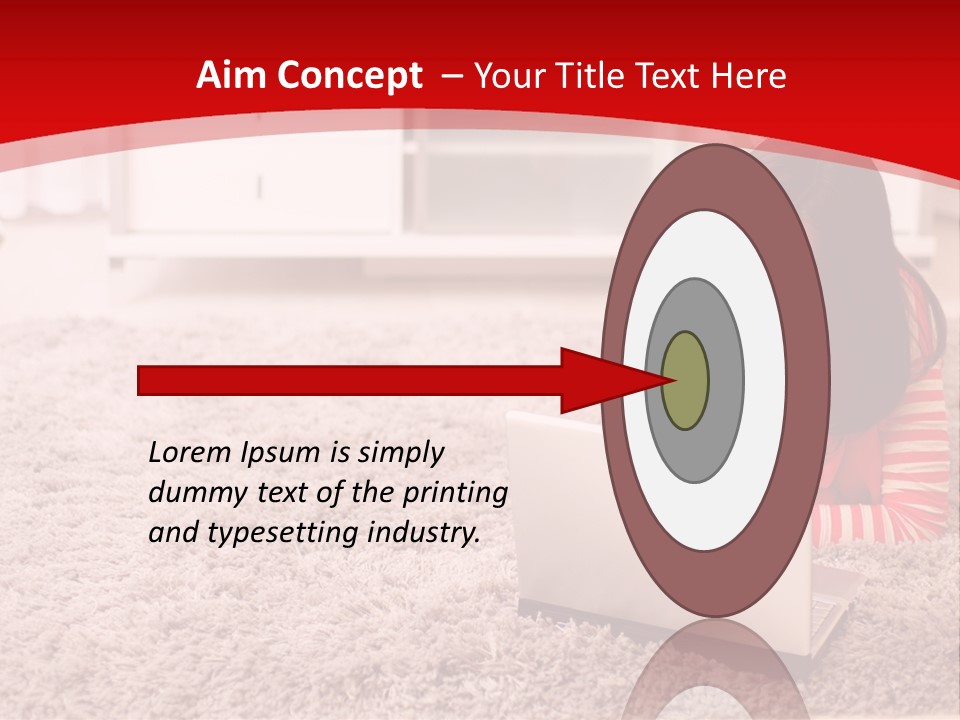 Aim Concept – Your Title Text Here

Lorem Ipsum is simply dummy text of the printing and typesetting industry.